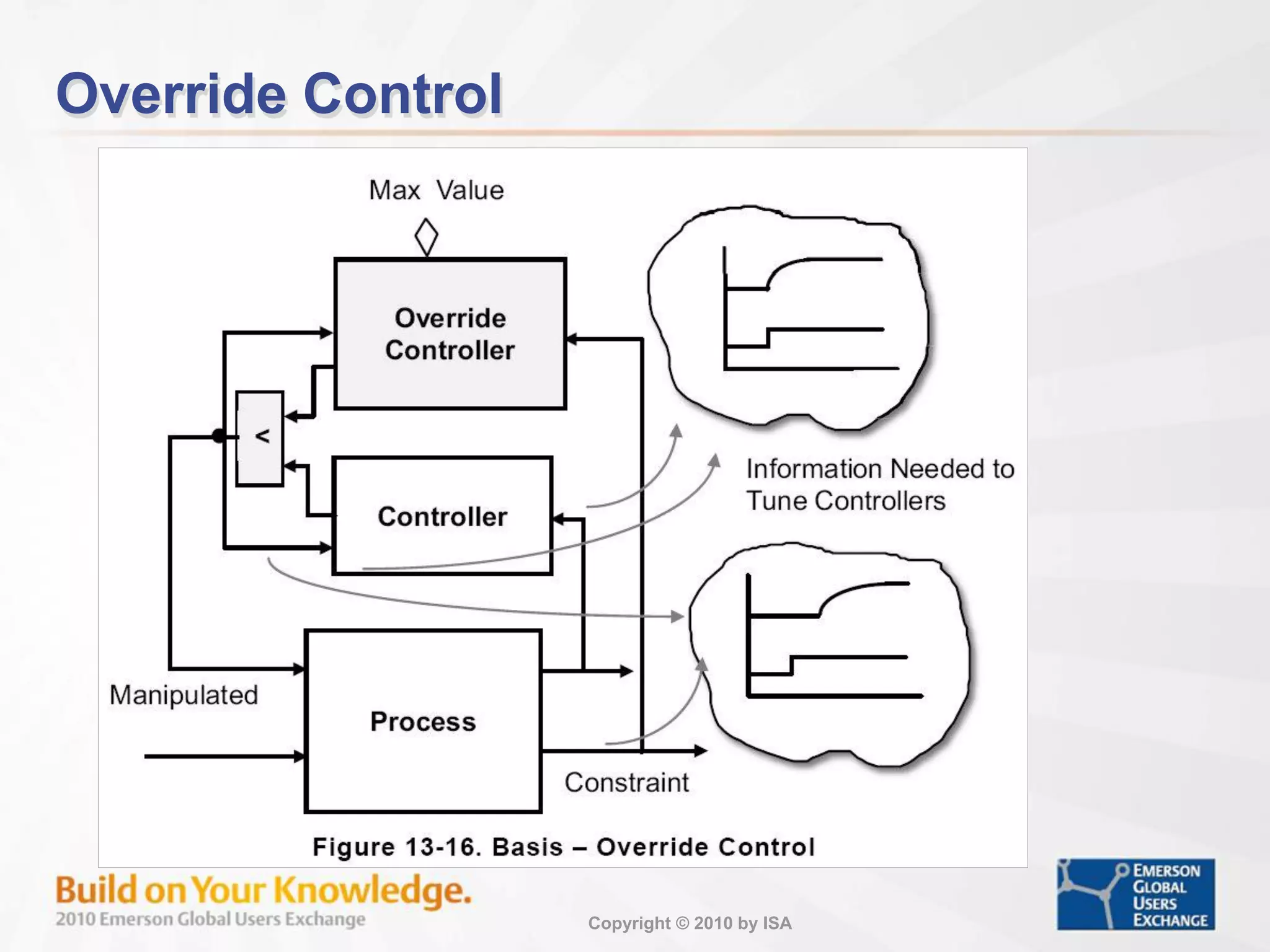 Override Control

Max Value

Override Controller

<

Controller

Information Needed to Tune Controllers

Manipulated

Process

Constraint

Figure 13-16. Basis – Override Control

Build on Your Knowledge.
2010 Emerson Global Users Exchange

Copyright © 2010 by ISA

EMERSON GLOBAL USERS EXCHANGE